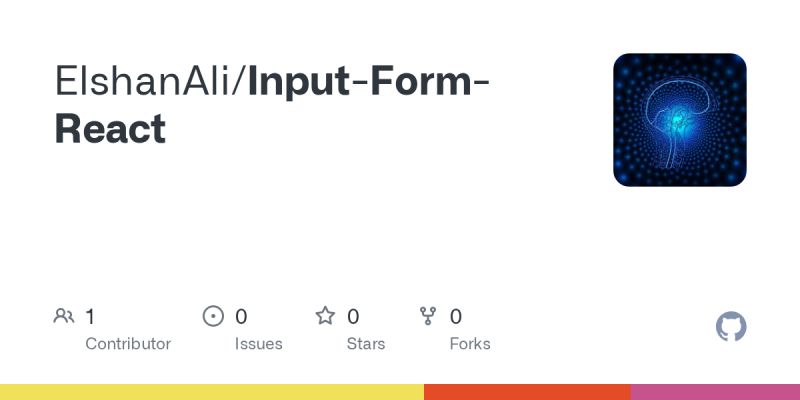 ElshanAli/Input-Form-React

1
Contributor

0
Issues

0
Stars

0
Forks